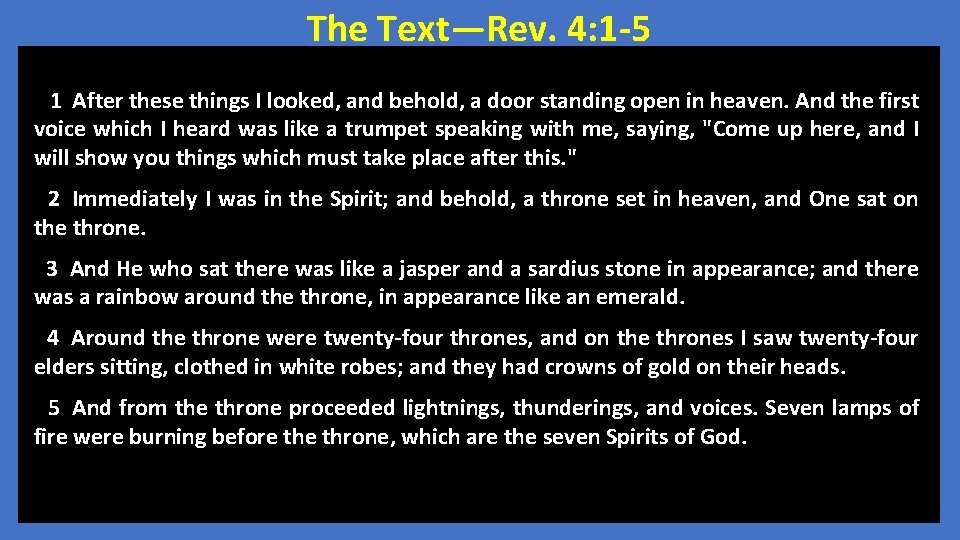 The Text—Rev. 4:1-5

1 After these things I looked, and behold, a door standing open in heaven. And the first voice which I heard was like a trumpet speaking with me, saying, "Come up here, and I will show you things which must take place after this."

2 Immediately I was in the Spirit; and behold, a throne set in heaven, and One sat on the throne.

3 And He who sat there was like a jasper and a sardius stone in appearance; and there was a rainbow around the throne, in appearance like an emerald.

4 Around the throne were twenty-four thrones, and on the thrones I saw twenty-four elders sitting, clothed in white robes; and they had crowns of gold on their heads.

5 And from the throne proceeded lightnings, thunderings, and voices. Seven lamps of fire were burning before the throne, which are the seven Spirits of God.